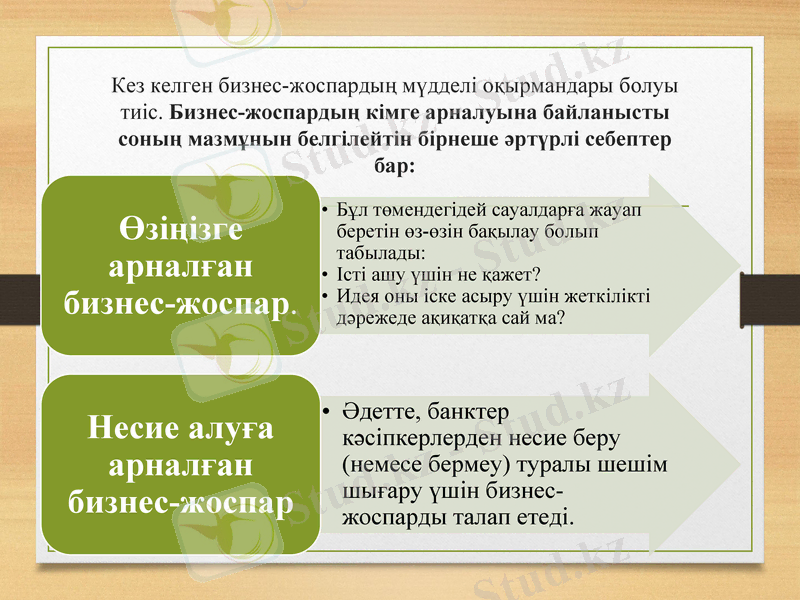 Кез келген бизнес-жоспардың мүдделі оқырмандары болуы тиіс. **Бизнес-жоспардың кімге арналуына байланысты соның мазмұнын белгілейтін бірнеше әртүрлі себептер бар:**

Өзіңізге арналған бизнес-жоспар.

• Бұл төмендегідей сауалдарға жауап беретін өз-өзін бақылау болып табылады:
• Істі ашу үшін не қажет?
• Идея оны іске асыру үшін жеткілікті дәрежеде ақиқатқа сай ма?

Несие алуға арналған бизнес-жоспар

• Әдетте, банктер кәсіпкерлерден несие беру (немесе бермеу) туралы шешім шығару үшін бизнес-жоспарды талап етеді.

Stud.kz